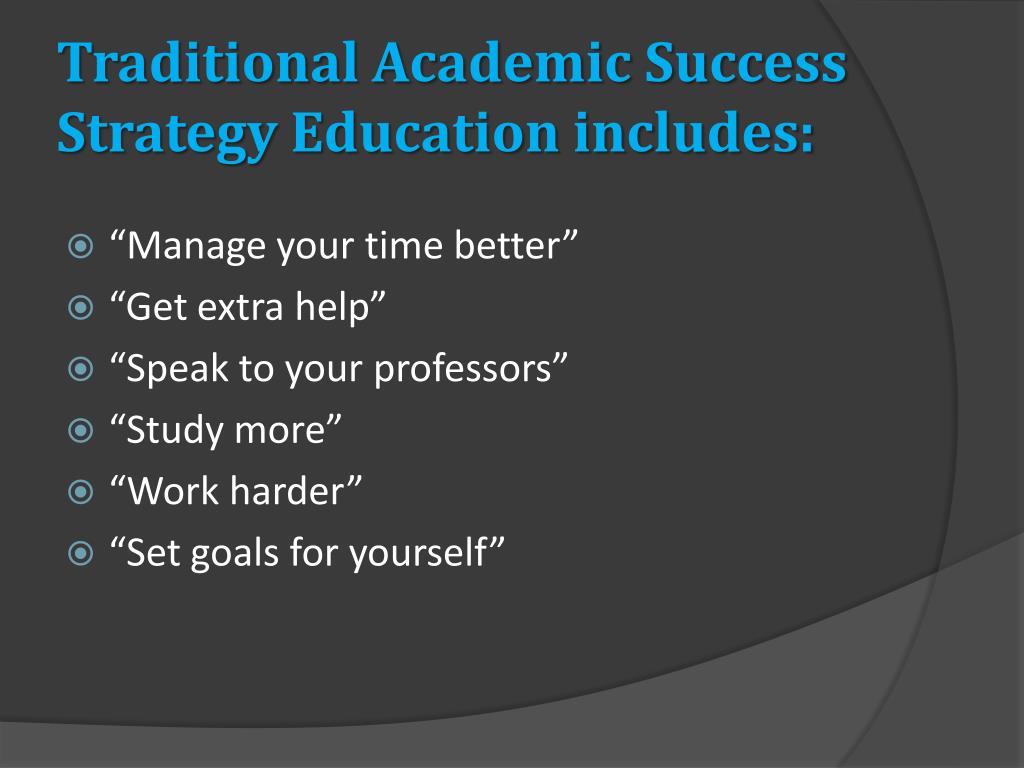 Traditional Academic Success Strategy Education includes:

“Manage your time better”
“Get extra help”
“Speak to your professors”
“Study more”
“Work harder”
“Set goals for yourself”